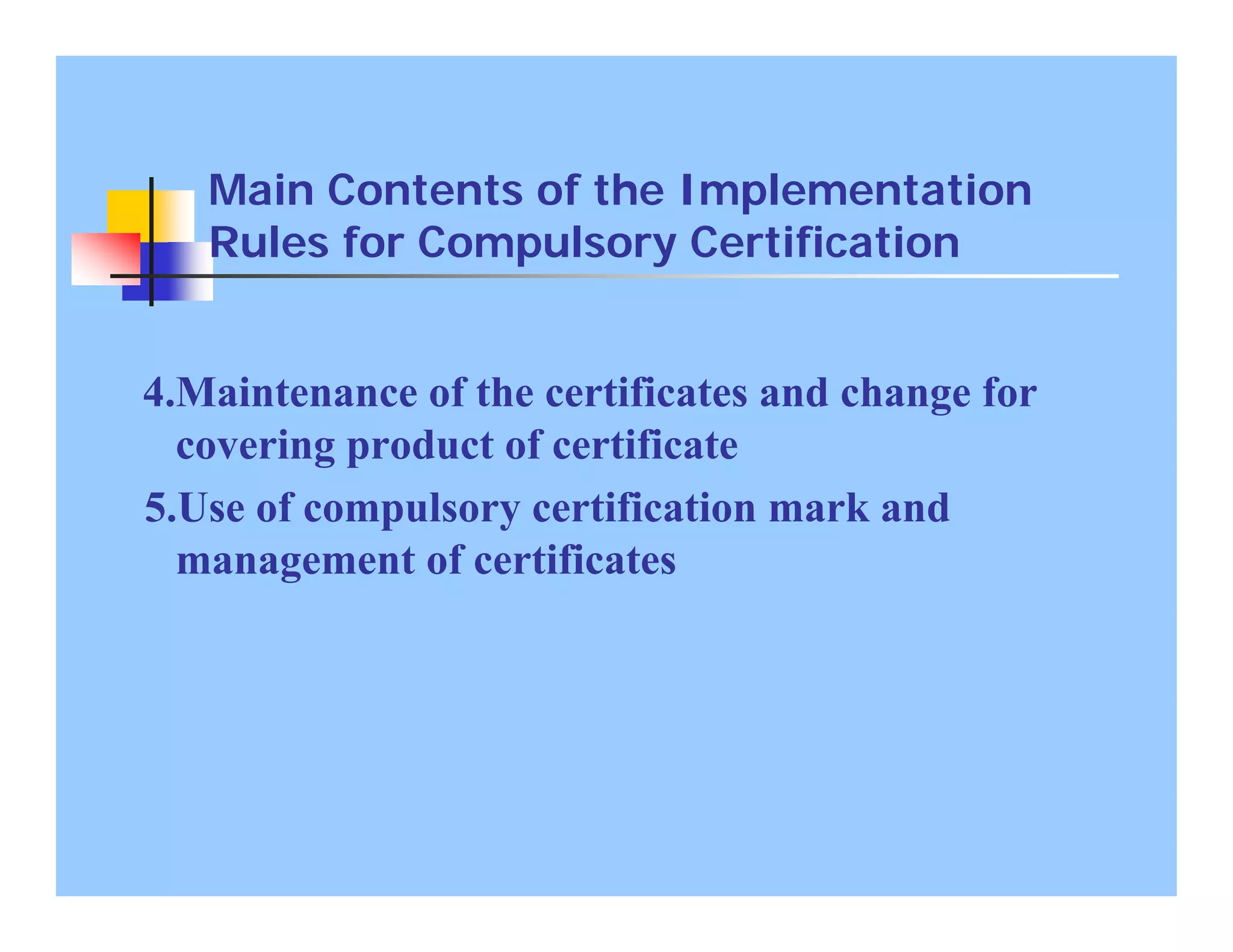 Main Contents of the Implementation Rules for Compulsory Certification

4.Maintenance of the certificates and change for covering product of certificate

5.Use of compulsory certification mark and management of certificates